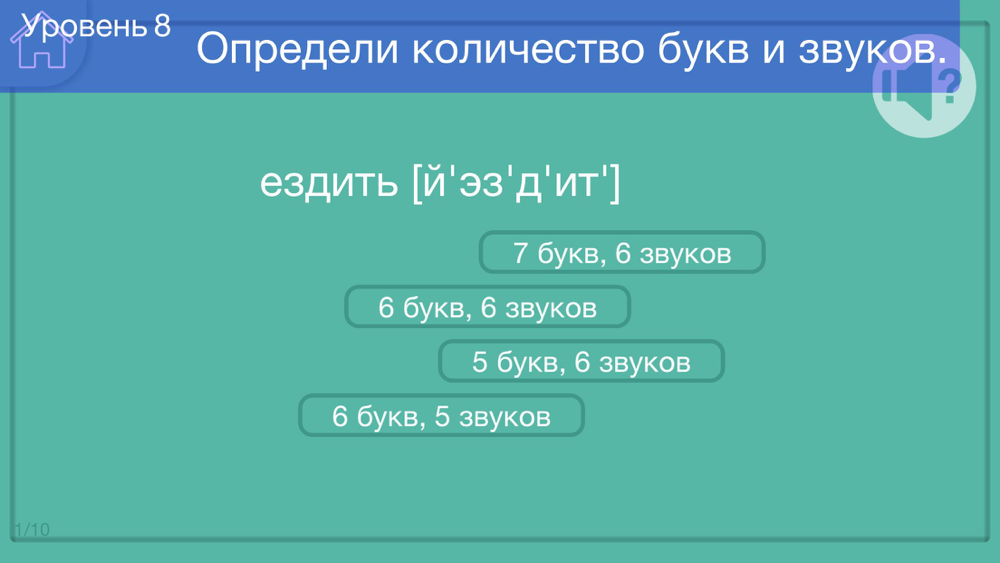 Уровень 8

Определи количество букв и звуков.

?

ездить [й'эз'д'ит']

7 букв, 6 звуков

6 букв, 6 звуков

5 букв, 6 звуков

6 букв, 5 звуков

1/10